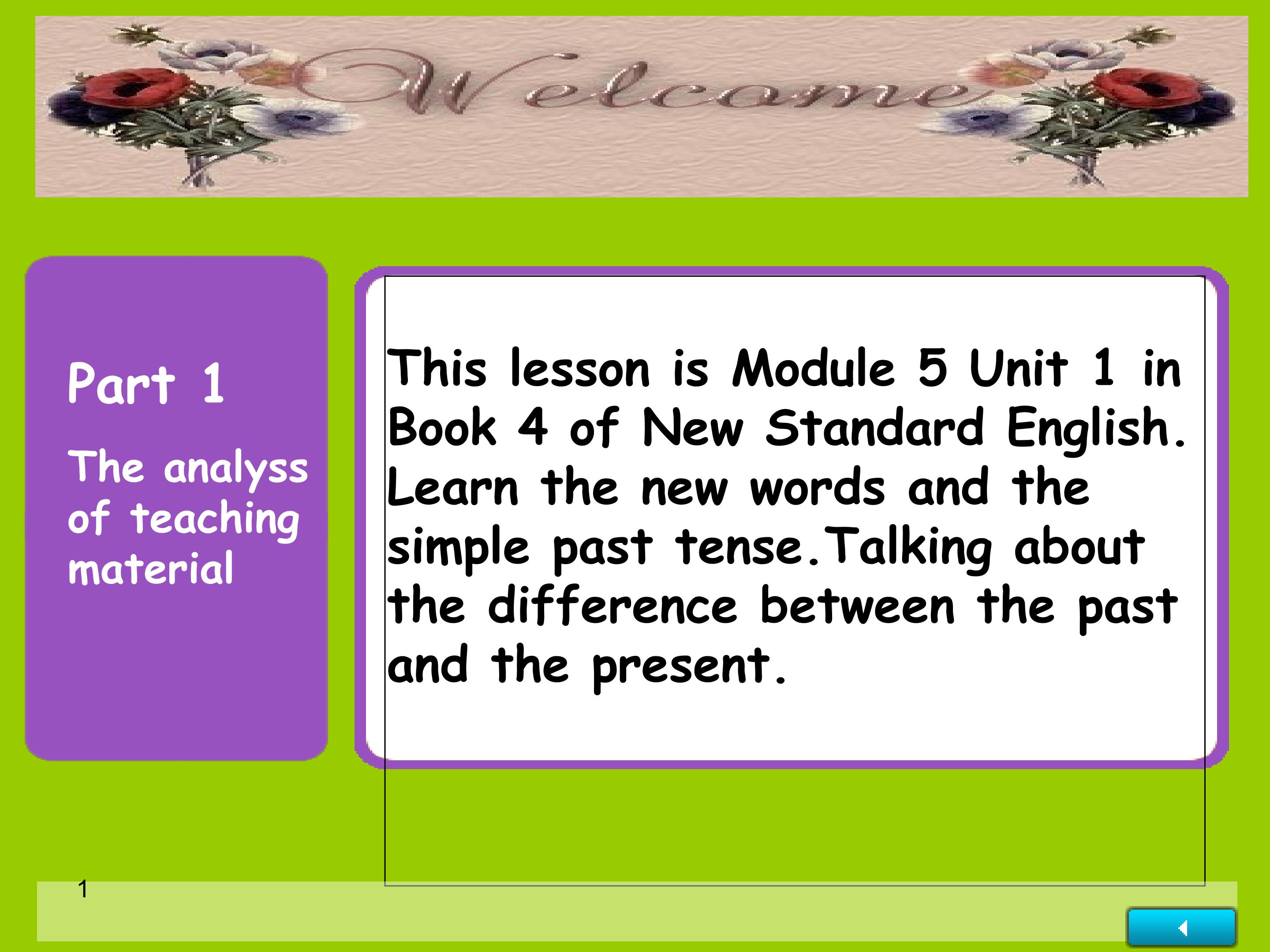 Welcome

Part 1

The analyss of teaching material

This lesson is Module 5 Unit 1 in Book 4 of New Standard English. Learn the new words and the simple past tense.Talking about the difference between the past and the present.

1